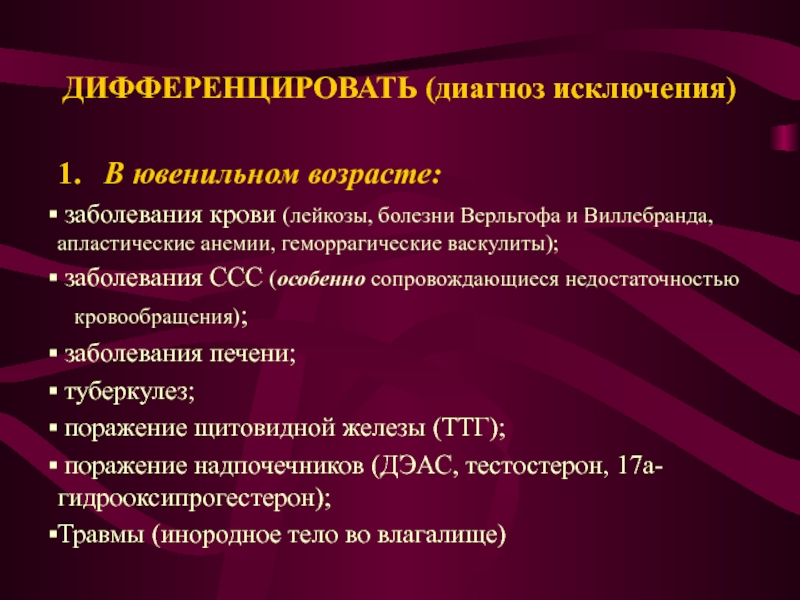 ДИФФЕРЕНЦИРОВАТЬ (диагноз исключения)

1. В ювенильном возрасте:

▪ заболевания крови (лейкозы, болезни Верльгофа и Виллебранда, апластические анемии, геморрагические васкулиты);

▪ заболевания ССС (особенно сопровождающиеся недостаточностью кровообращения);

▪ заболевания печени;

▪ туберкулез;

▪ поражение щитовидной железы (ТТГ);

▪ поражение надпочечников (ДЭАС, тестостерон, 17а-гидрооксипрогестерон);

▪Травмы (инородное тело во влагалище)